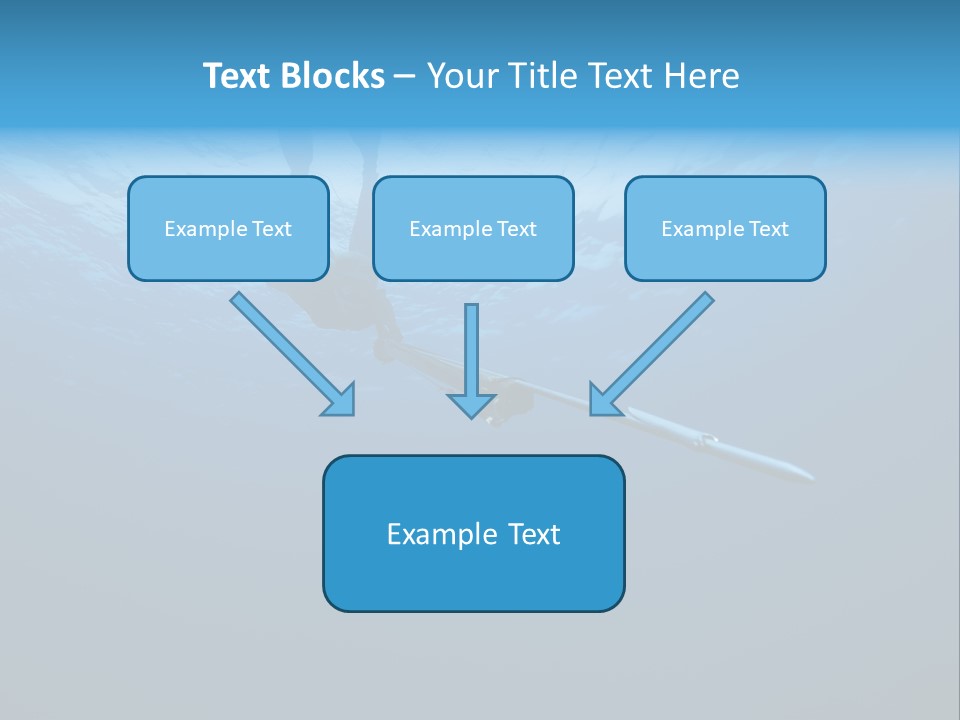 Text Blocks – Your Title Text Here

Example Text

Example Text

Example Text

Example Text